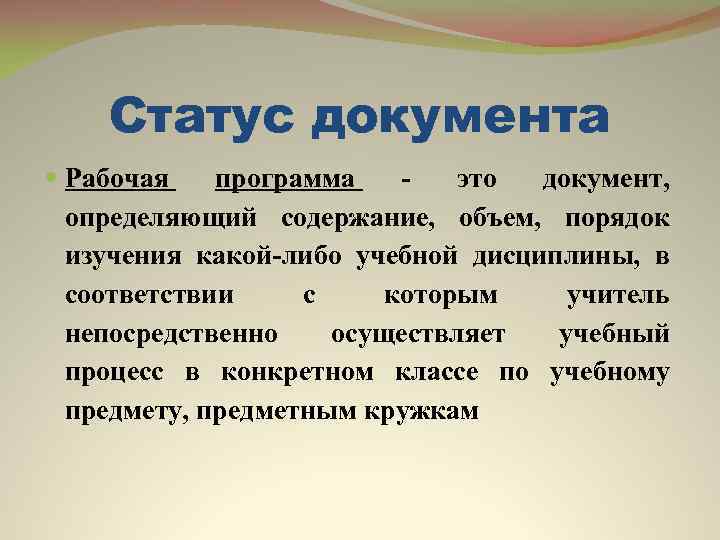 Статус документа

Рабочая программа - это документ, определяющий содержание, объем, порядок изучения какой-либо учебной дисциплины, в соответствии с которым учитель непосредственно осуществляет учебный процесс в конкретном классе по учебному предмету, предметным кружкам